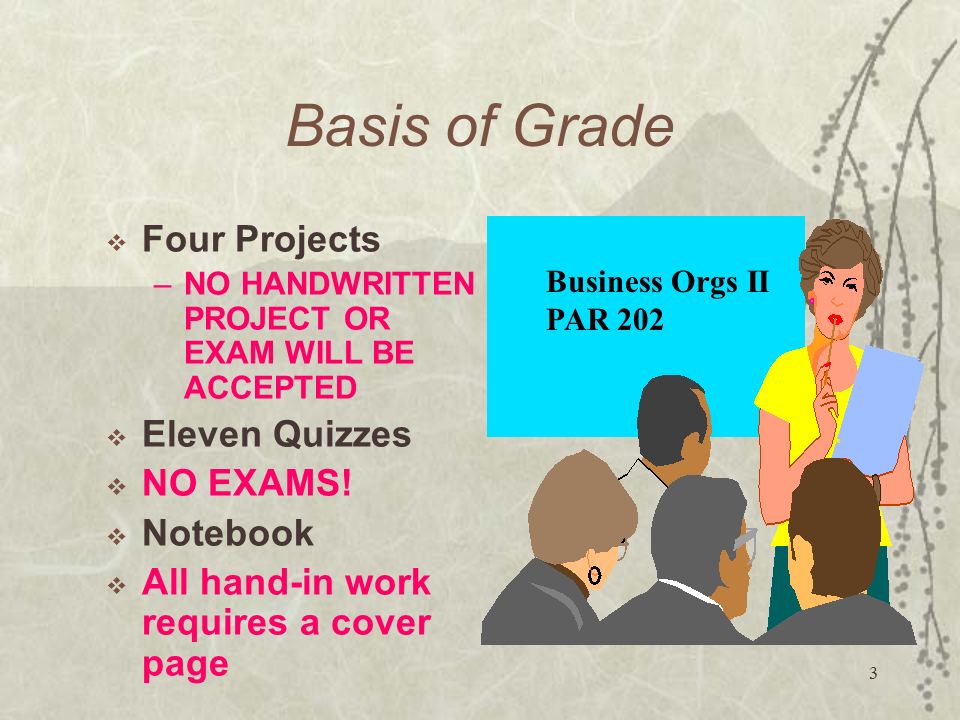 Basis of Grade

❖ Four Projects
– NO HANDWRITTEN PROJECT OR EXAM WILL BE ACCEPTED
❖ Eleven Quizzes
❖ NO EXAMS!
❖ Notebook
❖ All hand-in work requires a cover page

Business Orgs II
PAR 202

3